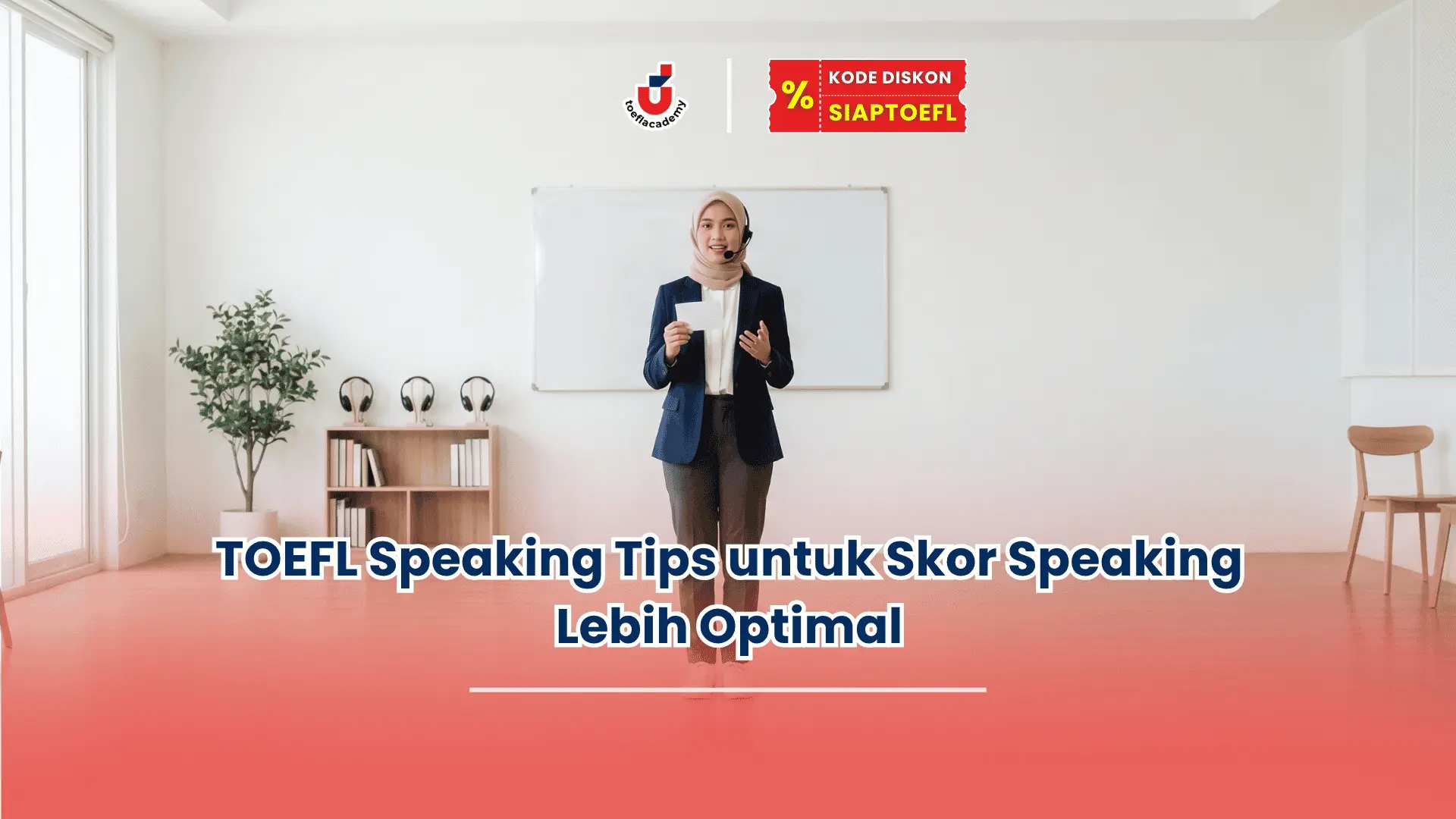 toeflacademy

%
KODE DISKON
SIAPTOEFL

TOEFL Speaking Tips untuk Skor Speaking Lebih Optimal